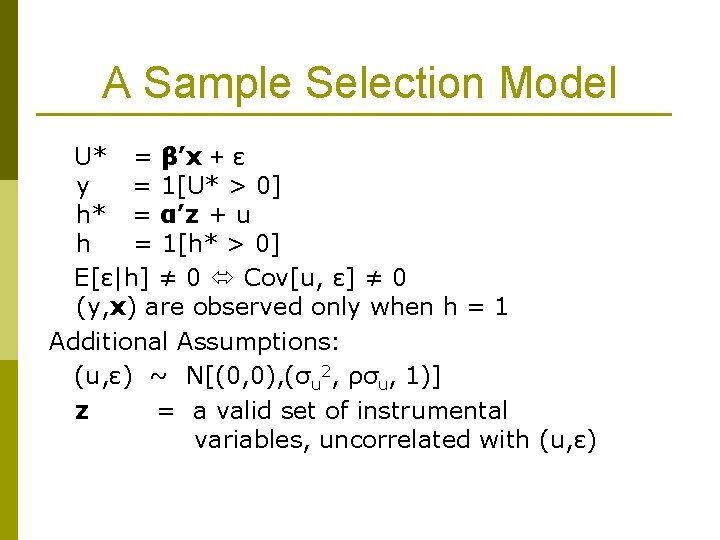 A Sample Selection Model

$U^* = \boldsymbol{\beta}'\mathbf{x} + \varepsilon$
$y = 1[U^* > 0]$
$h^* = \boldsymbol{\alpha}'\mathbf{z} + u$
$h = 1[h^* > 0]$
$E[\varepsilon|h] \neq 0 \Leftrightarrow Cov[u, \varepsilon] \neq 0$
$(y,\mathbf{x})$ are observed only when $h = 1$

Additional Assumptions:
$(u,\varepsilon) \sim N[(0,0),(\sigma_u^2, \rho\sigma_u, 1)]$
$\mathbf{z}$ = a valid set of instrumental variables, uncorrelated with $(u,\varepsilon)$